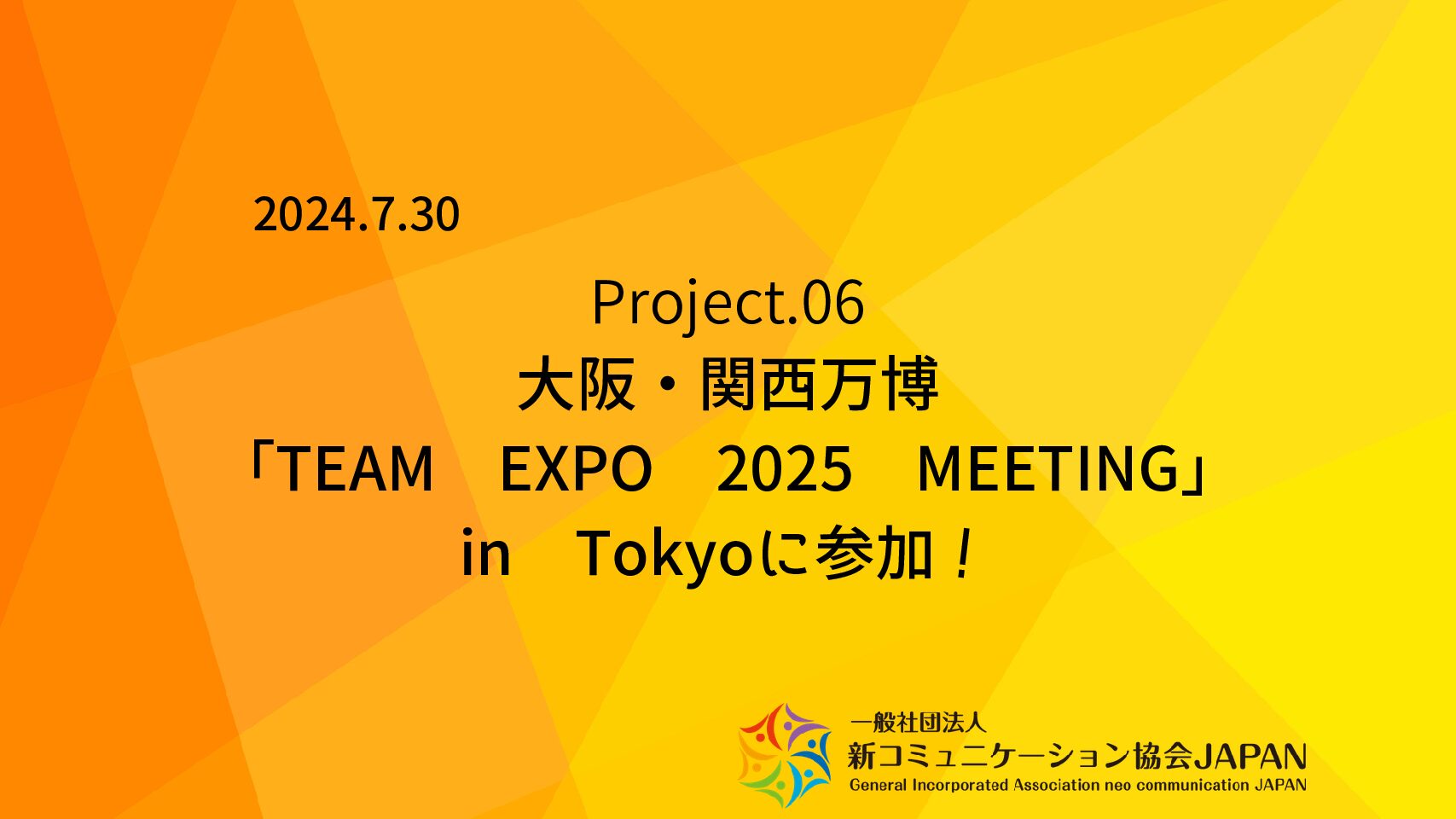 2024.7.30

Project.06
大阪・関西万博
「TEAM　EXPO　2025　MEETING」
in　Tokyoに参加！

一般社団法人
新コミュニケーション協会JAPAN
General Incorporated Association neo communication JAPAN